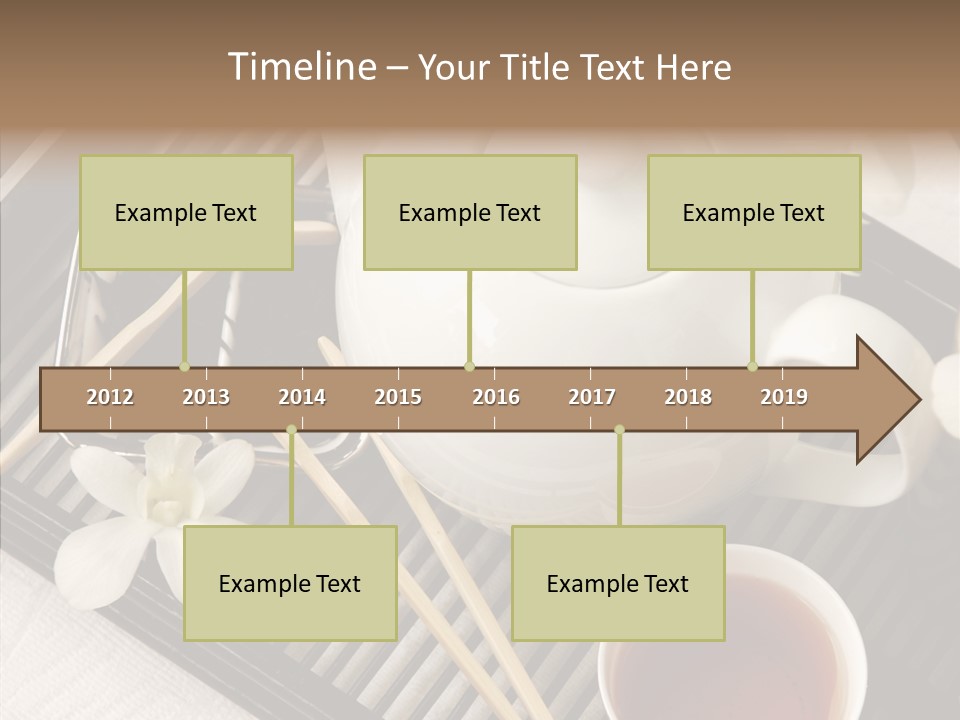 Timeline – Your Title Text Here

Example Text

Example Text

Example Text

2012 2013 2014 2015 2016 2017 2018 2019

Example Text

Example Text